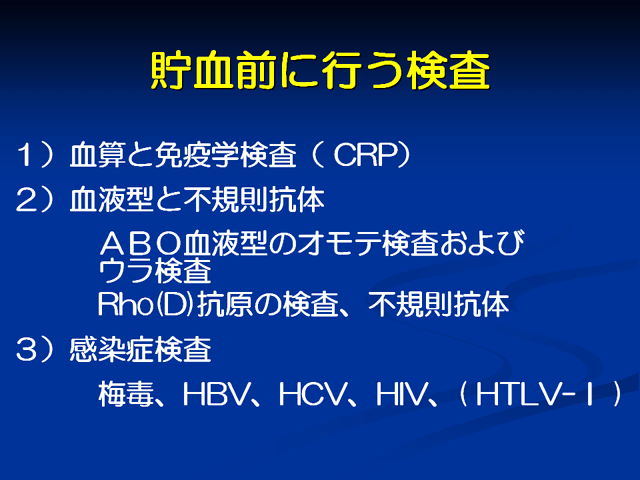 貯血前に行う検査

１）血算と免疫学検査（ CRP）

２）血液型と不規則抗体

ＡＢＯ血液型のオモテ検査およびウラ検査

Rho(D)抗原の検査、不規則抗体

３）感染症検査

梅毒、HBV、HCV、HIV、（ HTLV-Ｉ ）